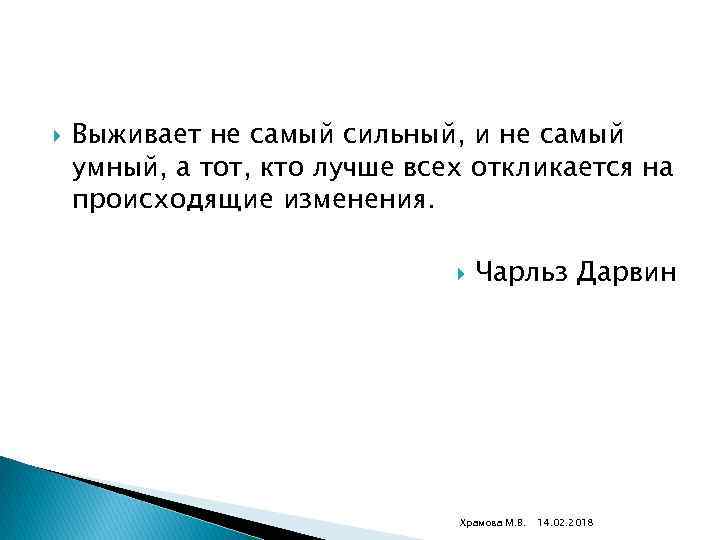 Выживает не самый сильный, и не самый умный, а тот, кто лучше всех откликается на происходящие изменения.

Чарльз Дарвин

Храмова М.В. 14.02.2018